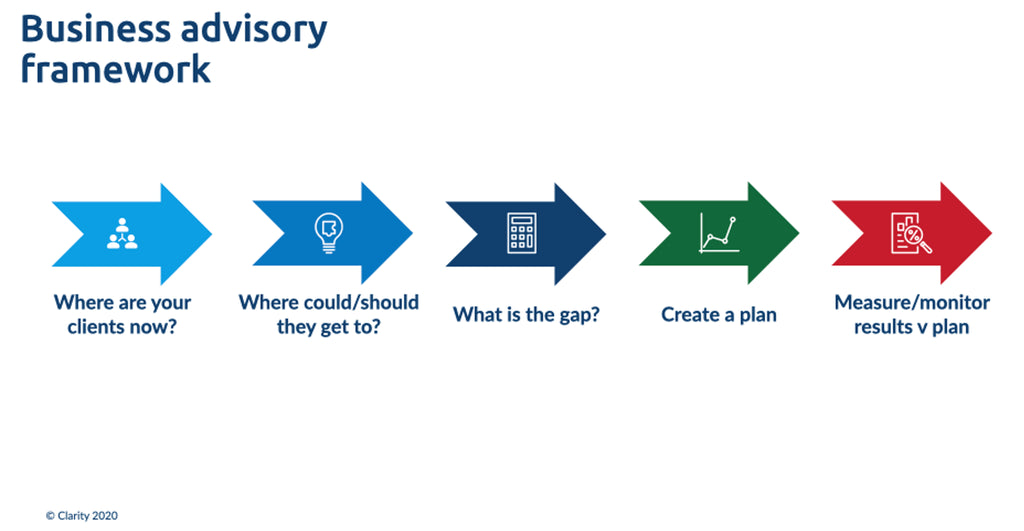 Business advisory framework

Where are your clients now?

Where could/should they get to?

What is the gap?

Create a plan

Measure/monitor results v plan

© Clarity 2020